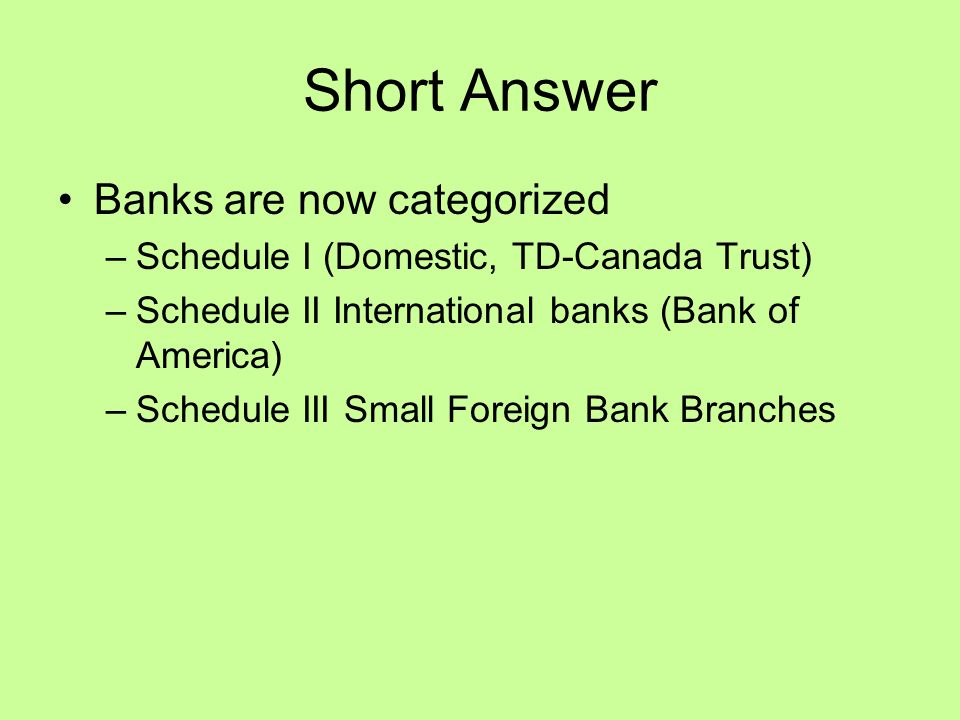 Short Answer

• Banks are now categorized
– Schedule I (Domestic, TD-Canada Trust)
– Schedule II International banks (Bank of America)
– Schedule III Small Foreign Bank Branches